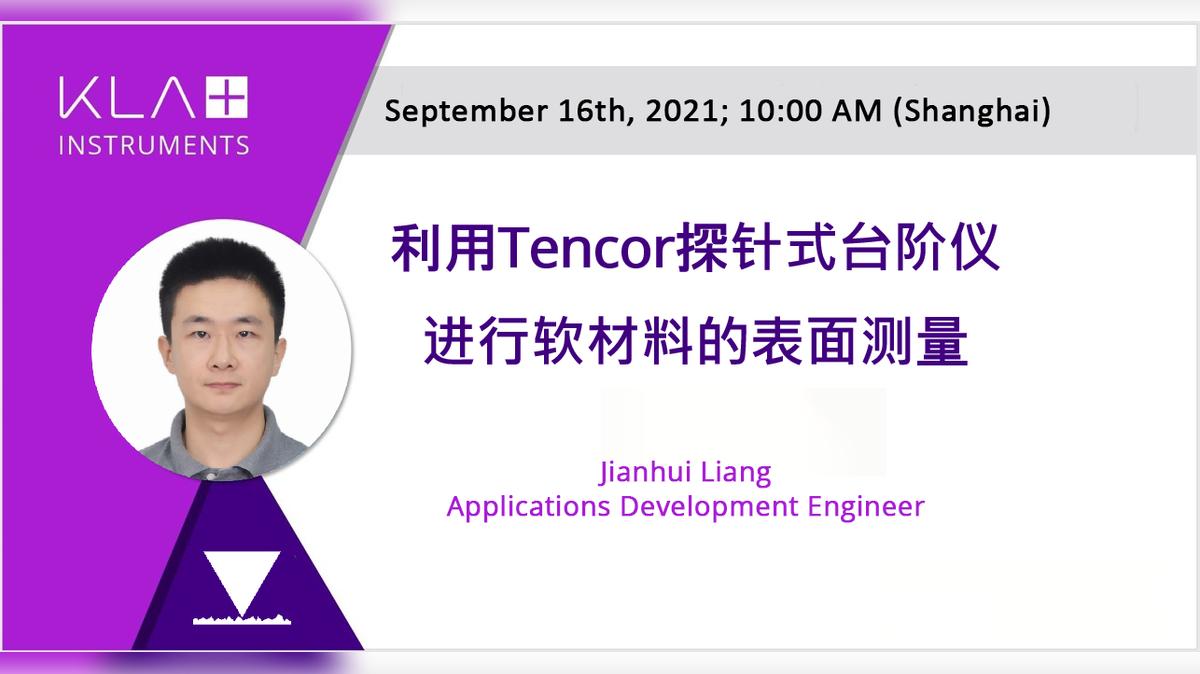 KLA+
INSTRUMENTS

September 16th, 2021; 10:00 AM (Shanghai)

利用Tencor探针式台阶仪
进行软材料的表面测量

Jianhui Liang
Applications Development Engineer